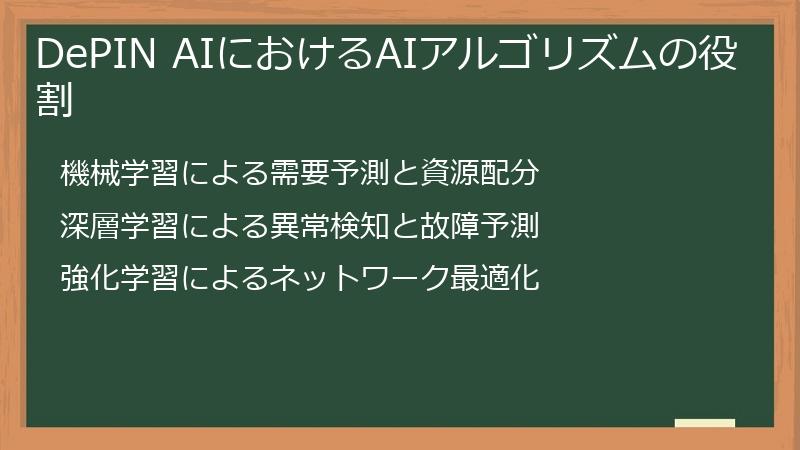 DePIN AIにおけるAIアルゴリズムの役割

機械学習による需要予測と資源配分

深層学習による異常検知と故障予測

強化学習によるネットワーク最適化